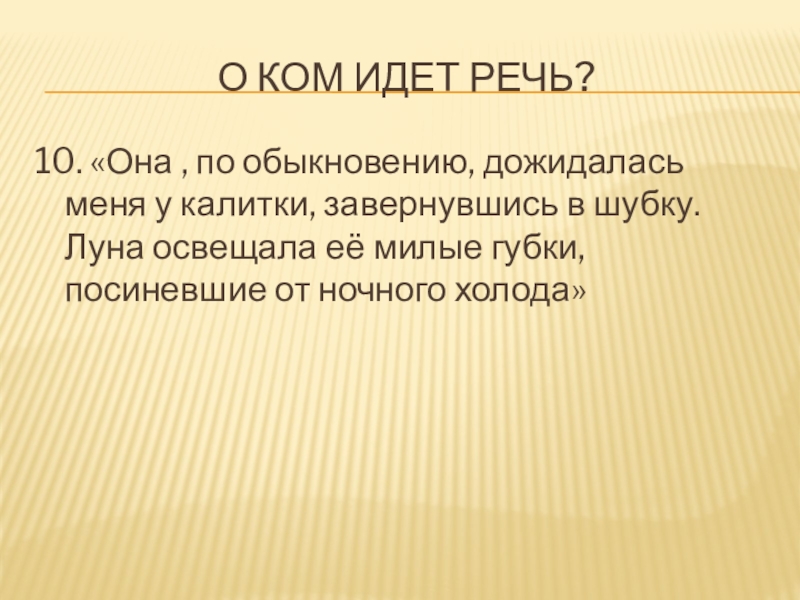 О КОМ ИДЕТ РЕЧЬ?

10. «Она , по обыкновению, дожидалась меня у калитки, завернувшись в шубку. Луна освещала её милые губки, посиневшие от ночного холода»